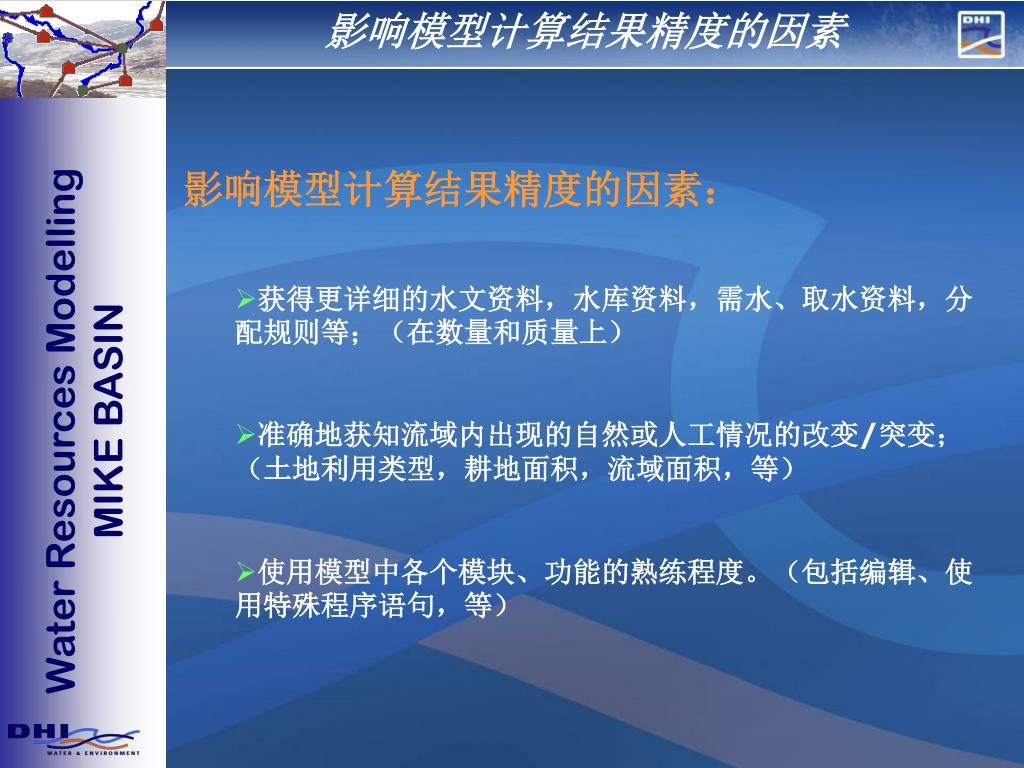 影响模型计算结果精度的因素

DHI

Water Resources Modelling
MIKE BASIN

影响模型计算结果精度的因素：

➢获得更详细的水文资料，水库资料，需水、取水资料，分配规则等；（在数量和质量上）

➢准确地获知流域内出现的自然或人工情况的改变/突变；（土地利用类型，耕地面积，流域面积，等）

➢使用模型中各个模块、功能的熟练程度。（包括编辑、使用特殊程序语句，等）

DHI
WATER & ENVIRONMENT